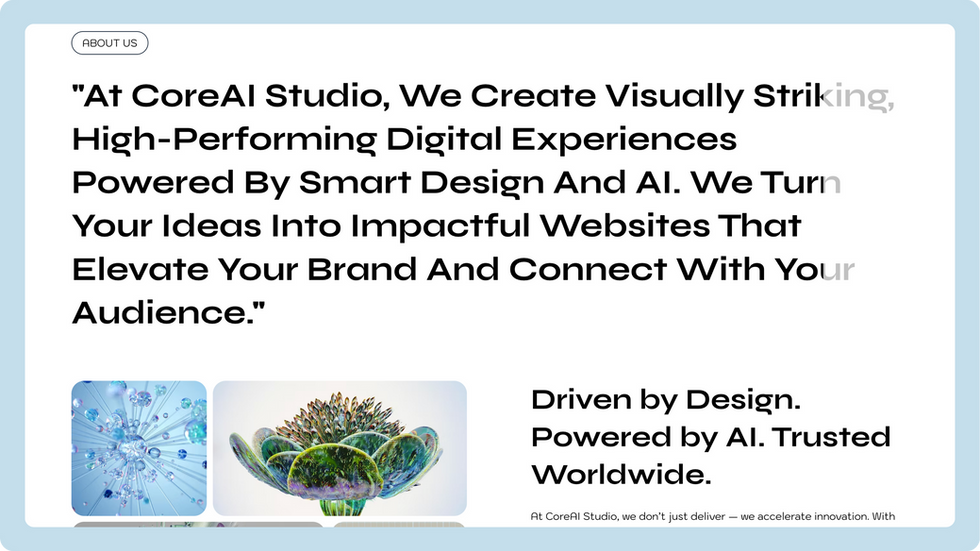 ABOUT US

"At CoreAI Studio, We Create Visually Striking, High-Performing Digital Experiences Powered By Smart Design And AI. We Turn Your Ideas Into Impactful Websites That Elevate Your Brand And Connect With Your Audience."

Driven by Design. Powered by AI. Trusted Worldwide.

At CoreAI Studio, we don't just deliver — we accelerate innovation. With